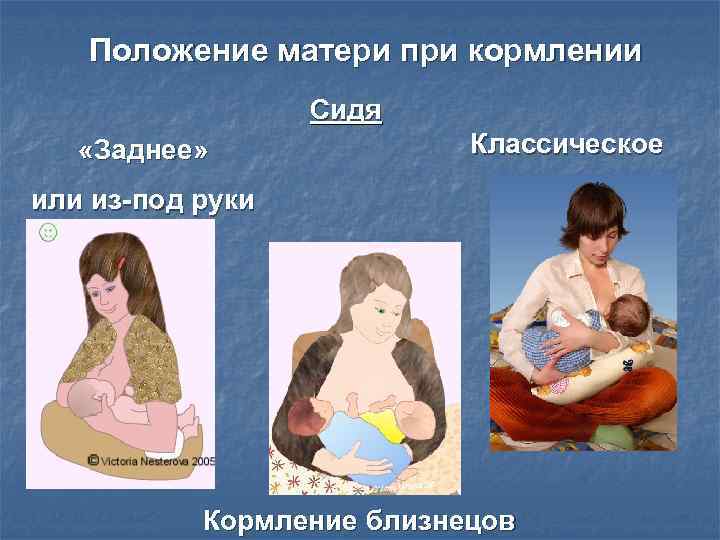 Положение матери при кормлении

Сидя

«Заднее»

или из-под руки

Классическое

© Victoria Nesterova 2005

Кормление близнецов